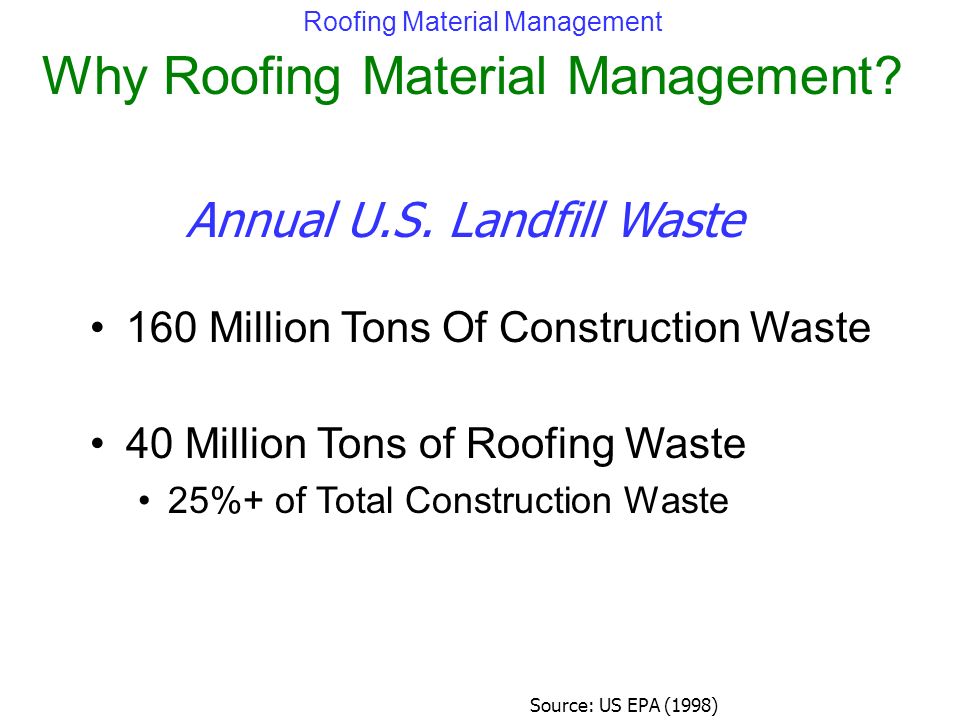 Roofing Material Management

Why Roofing Material Management?

Annual U.S. Landfill Waste

• 160 Million Tons Of Construction Waste

• 40 Million Tons of Roofing Waste
  • 25%+ of Total Construction Waste

Source: US EPA (1998)